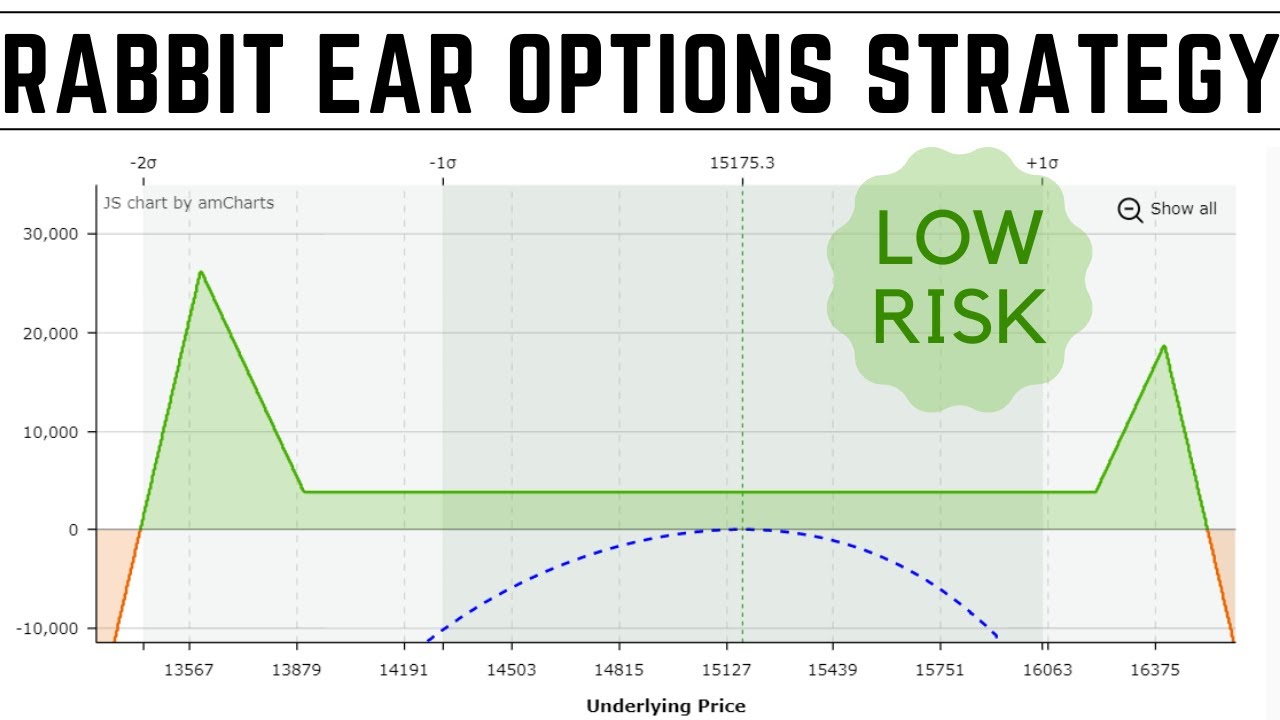 RABBIT EAR OPTIONS STRATEGY

-2σ
-1σ
15175.3
+1σ

JS chart by amCharts

Show all

LOW RISK

30,000
20,000
10,000
0
-10,000

13567
13879
14191
14503
14815
15127
15439
15751
16063
16375

Underlying Price